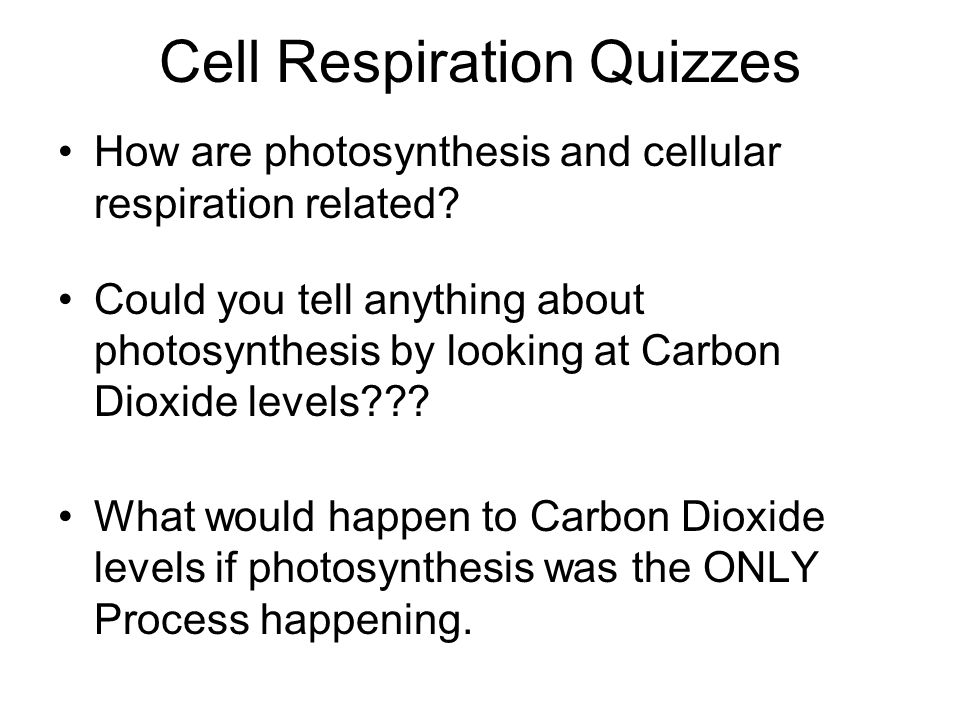 Cell Respiration Quizzes

• How are photosynthesis and cellular respiration related?

• Could you tell anything about photosynthesis by looking at Carbon Dioxide levels???

• What would happen to Carbon Dioxide levels if photosynthesis was the ONLY Process happening.